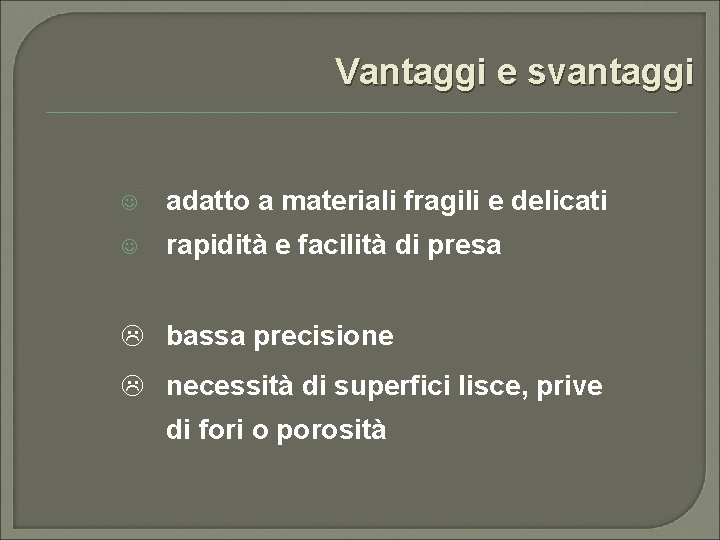 Vantaggi e svantaggi

☺ adatto a materiali fragili e delicati
☺ rapidità e facilità di presa

☹ bassa precisione
☹ necessità di superfici lisce, prive di fori o porosità